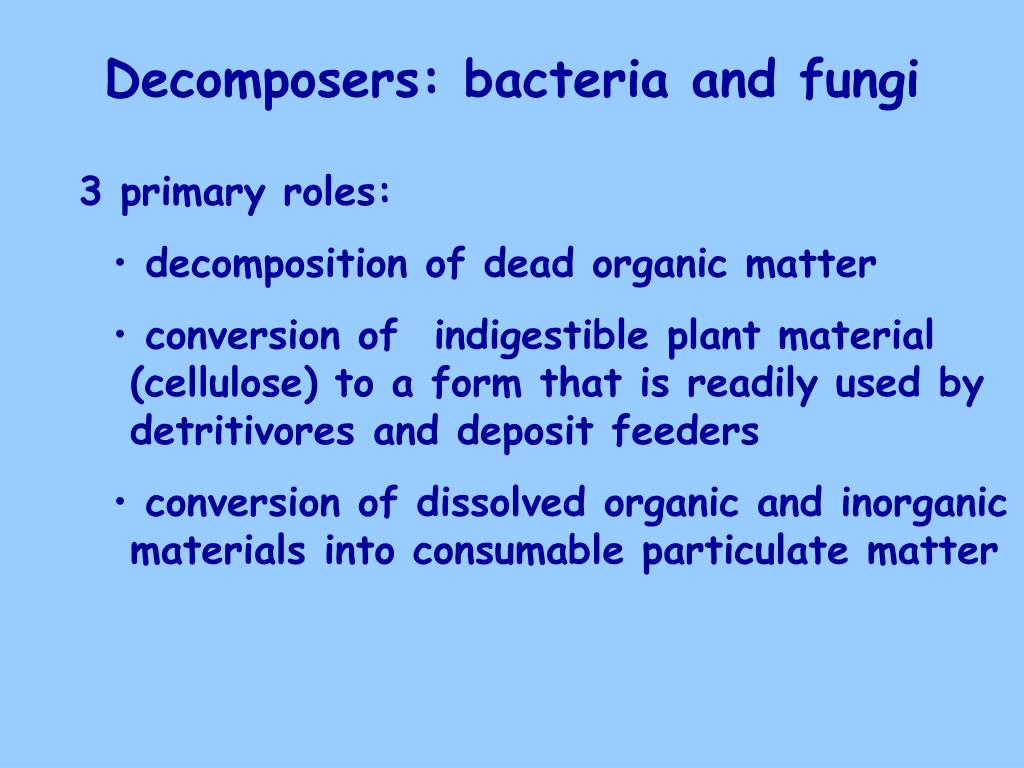 Decomposers: bacteria and fungi

3 primary roles:

• decomposition of dead organic matter

• conversion of indigestible plant material (cellulose) to a form that is readily used by detritivores and deposit feeders

• conversion of dissolved organic and inorganic materials into consumable particulate matter